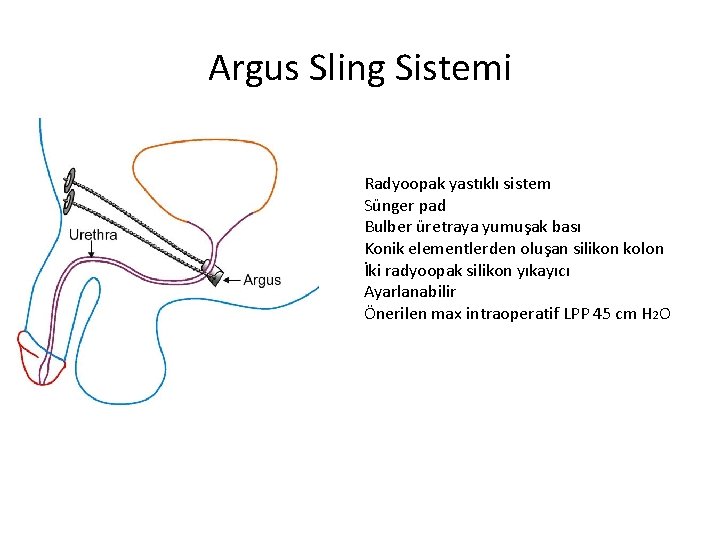 Argus Sling Sistemi

Urethra

Argus

Radyoopak yastıklı sistem
Sünger pad
Bulber üretraya yumuşak bası
Konik elementlerden oluşan silikon kolon
İki radyoopak silikon yıkayıcı
Ayarlanabilir
Önerilen max intraoperatif LPP 45 cm $H_2O$